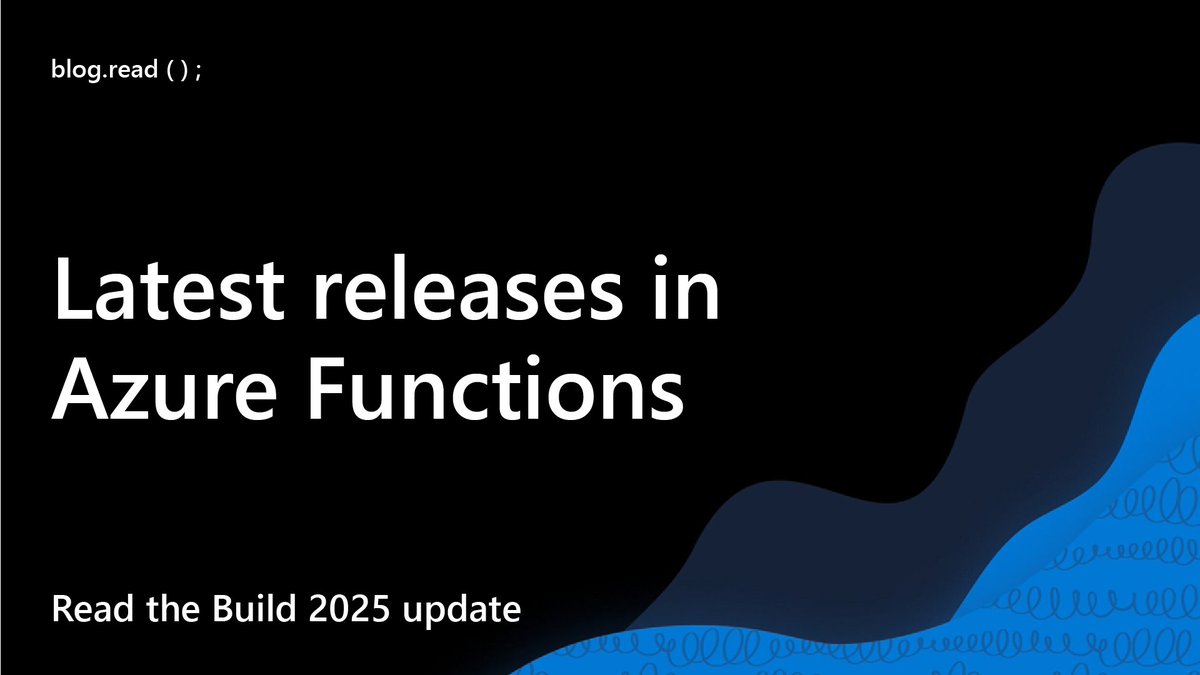 blog.read ( ) ;

Latest releases in Azure Functions

Read the Build 2025 update